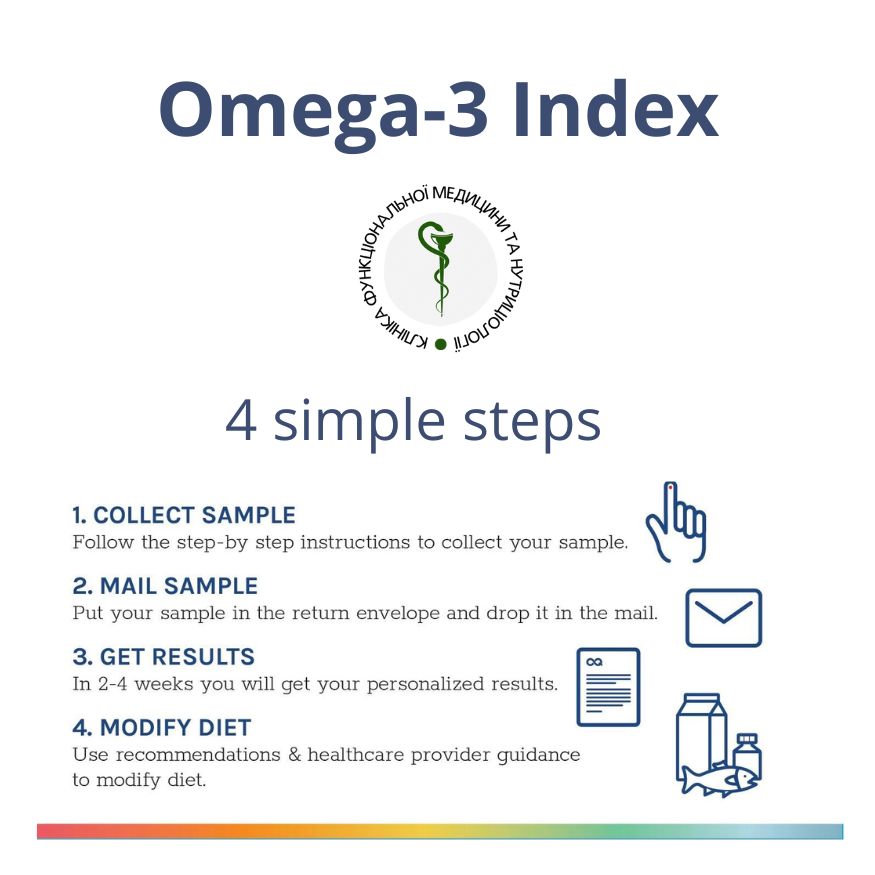 Omega-3 Index

КЛІНІКА ФУНКЦІОНАЛЬНОЇ МЕДИЦИНИ ТА НУТРИЦІОЛОГІЇ

4 simple steps

1. COLLECT SAMPLE
Follow the step-by step instructions to collect your sample.

2. MAIL SAMPLE
Put your sample in the return envelope and drop it in the mail.

3. GET RESULTS
In 2-4 weeks you will get your personalized results.

4. MODIFY DIET
Use recommendations & healthcare provider guidance to modify diet.